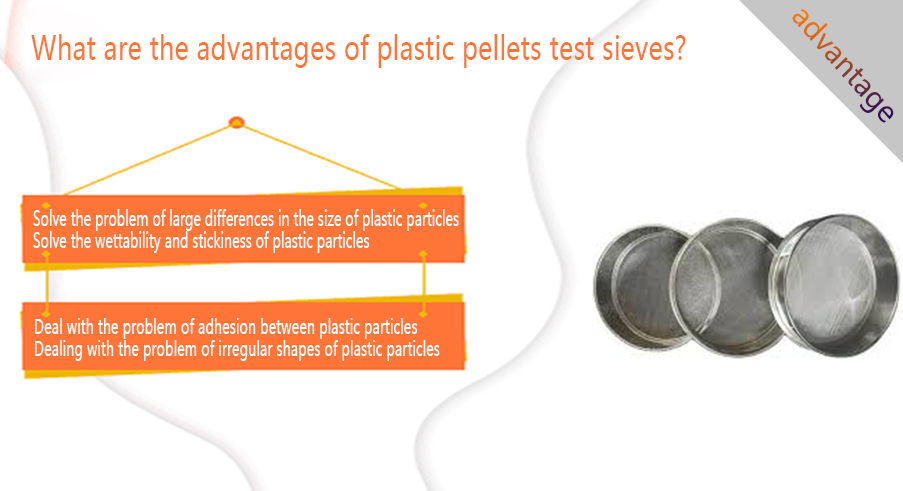 What are the advantages of plastic pellets test sieves?

advantage

Solve the problem of large differences in the size of plastic particles
Solve the wettability and stickiness of plastic particles

Deal with the problem of adhesion between plastic particles
Dealing with the problem of irregular shapes of plastic particles